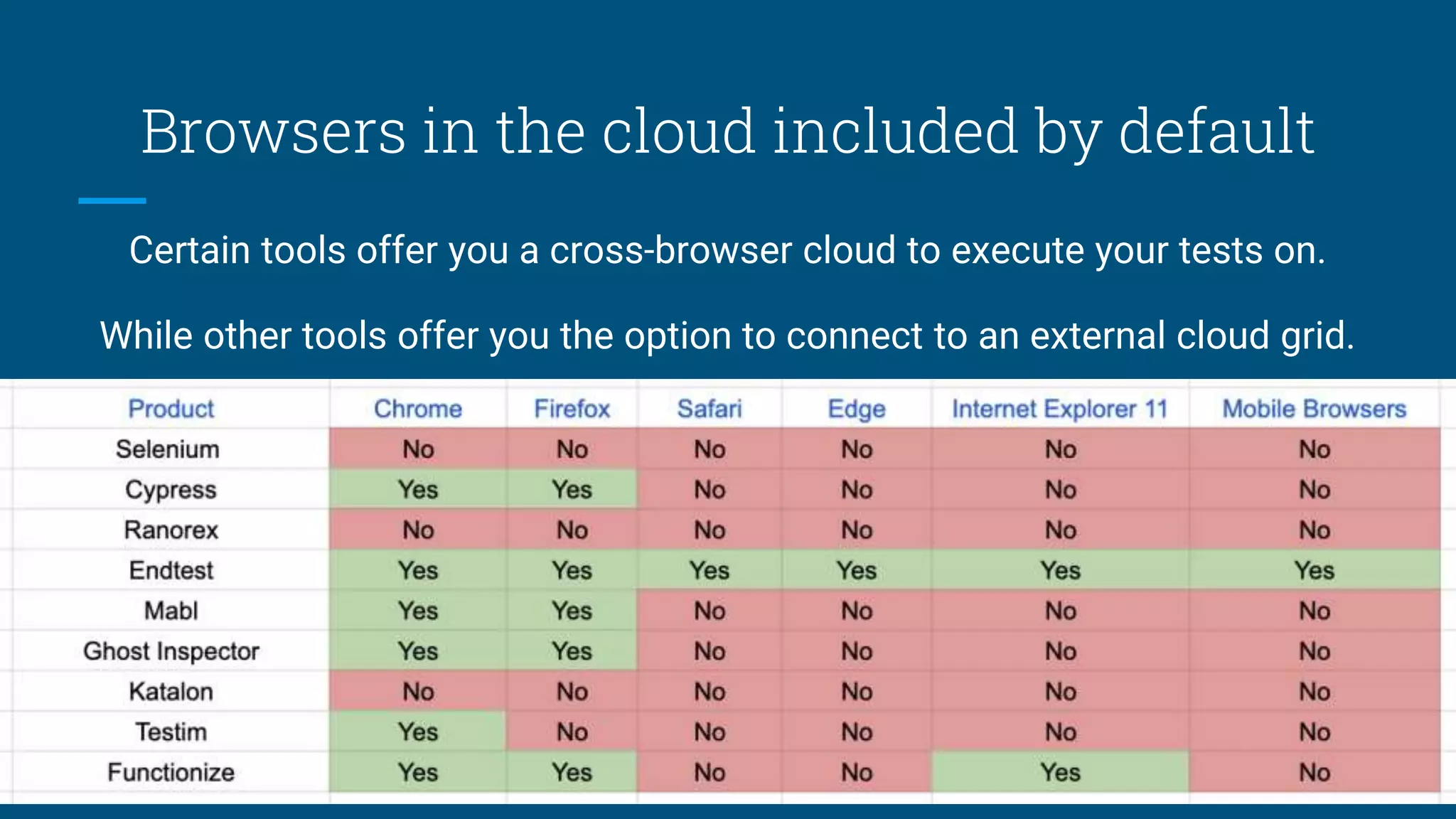 Browsers in the cloud included by default

Certain tools offer you a cross-browser cloud to execute your tests on.

While other tools offer you the option to connect to an external cloud grid.

| Product | Chrome | Firefox | Safari | Edge | Internet Explorer 11 | Mobile Browsers |
|---|---|---|---|---|---|---|
| Selenium | No | No | No | No | No | No |
| Cypress | Yes | Yes | No | No | No | No |
| Ranorex | No | No | No | No | No | No |
| Endtest | Yes | Yes | Yes | Yes | Yes | Yes |
| Mabl | Yes | Yes | No | No | No | No |
| Ghost Inspector | Yes | Yes | No | No | No | No |
| Katalon | No | No | No | No | No | No |
| Testim | Yes | No | No | No | No | No |
| Functionize | Yes | Yes | No | No | Yes | No |